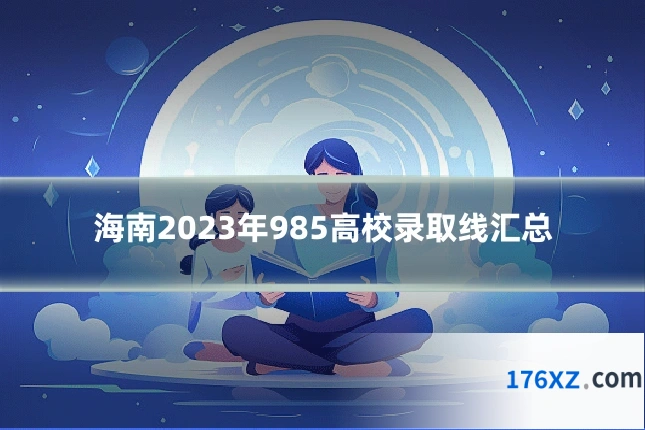 海南2023年985高校录取线汇总

176XZ.com